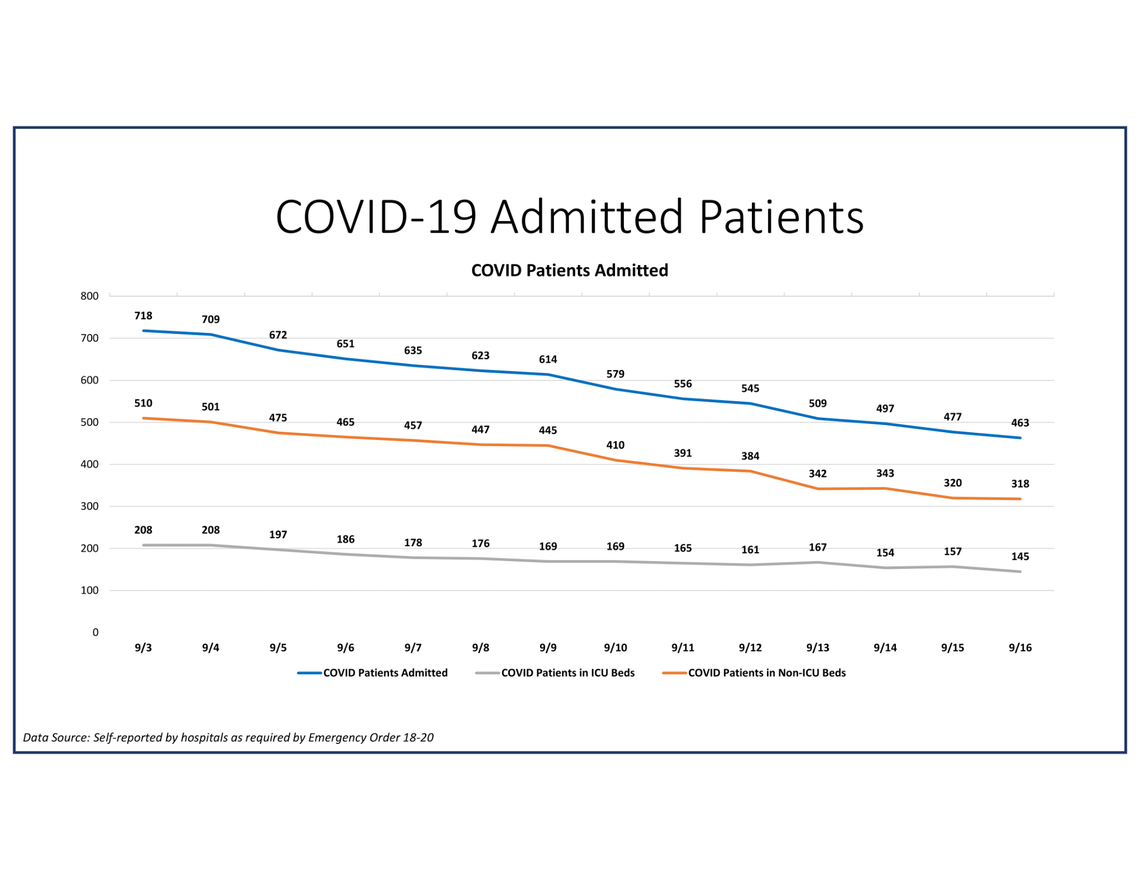 COVID-19 Admitted Patients

COVID Patients Admitted

800
700
600
500
400
300
200
100
0

718 709 672 651 635 623 614 579 556 545 509 497 477 463

510 501 475 465 457 447 445 410 391 384 342 343 320 318

208 208 197 186 178 176 169 169 165 161 167 154 157 145

9/3 9/4 9/5 9/6 9/7 9/8 9/9 9/10 9/11 9/12 9/13 9/14 9/15 9/16

COVID Patients Admitted
COVID Patients in ICU Beds
COVID Patients in Non-ICU Beds

Data Source: Self-reported by hospitals as required by Emergency Order 18-20